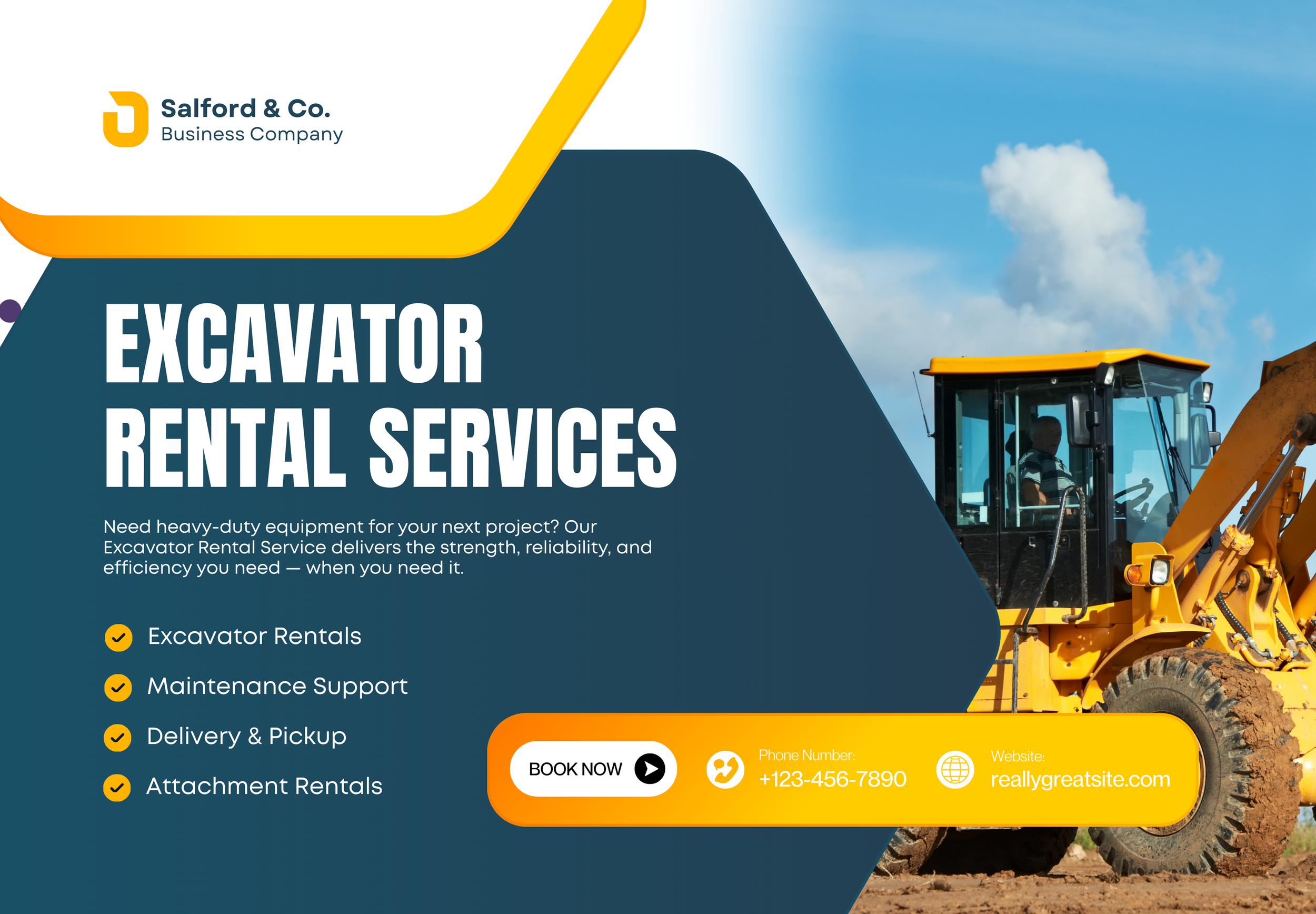 Salford & Co.
Business Company

EXCAVATOR
RENTAL SERVICES

Need heavy-duty equipment for your next project? Our Excavator Rental Service delivers the strength, reliability, and efficiency you need — when you need it.

Excavator Rentals

Maintenance Support

Delivery & Pickup

Attachment Rentals

BOOK NOW

Phone Number:
+123-456-7890

Website:
reallygreatsite.com